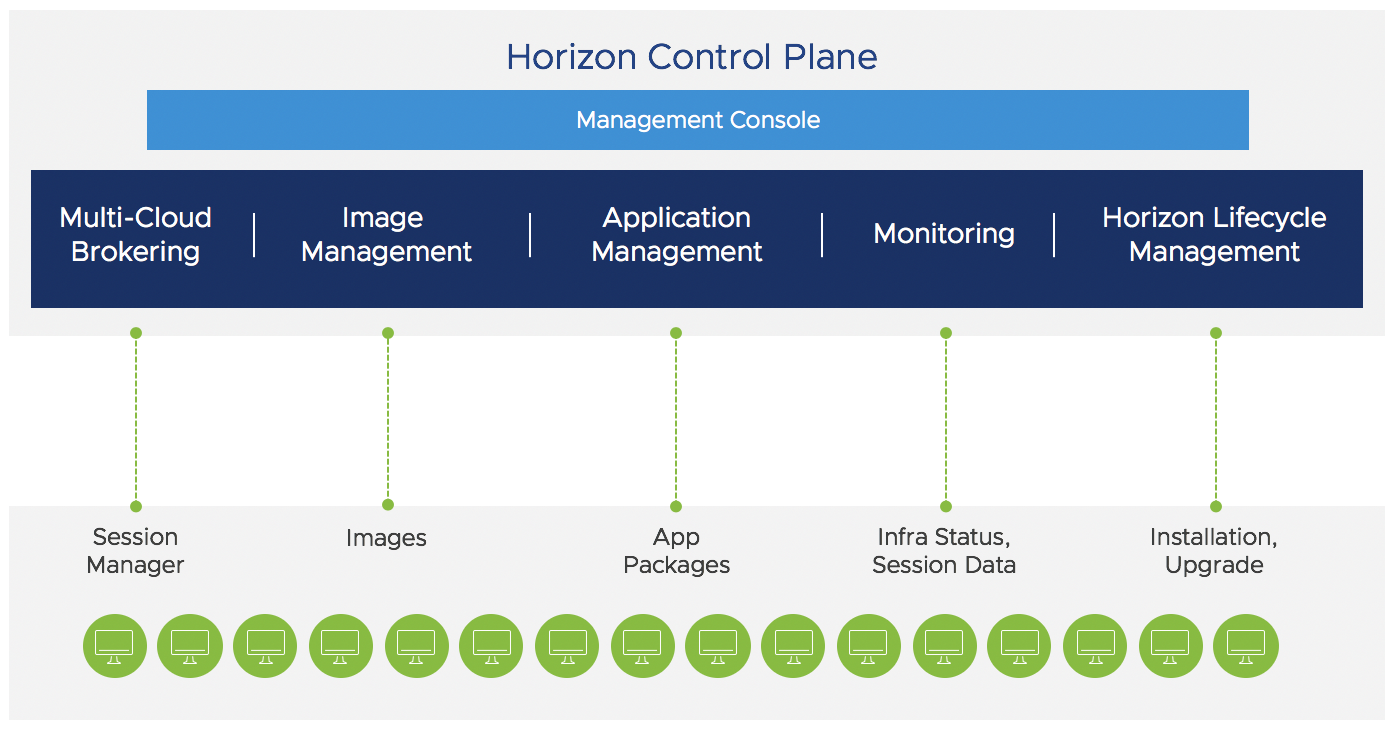 Horizon Control Plane

Management Console

Multi-Cloud Brokering

Image Management

Application Management

Monitoring

Horizon Lifecycle Management

Session Manager

Images

App Packages

Infra Status, Session Data

Installation, Upgrade